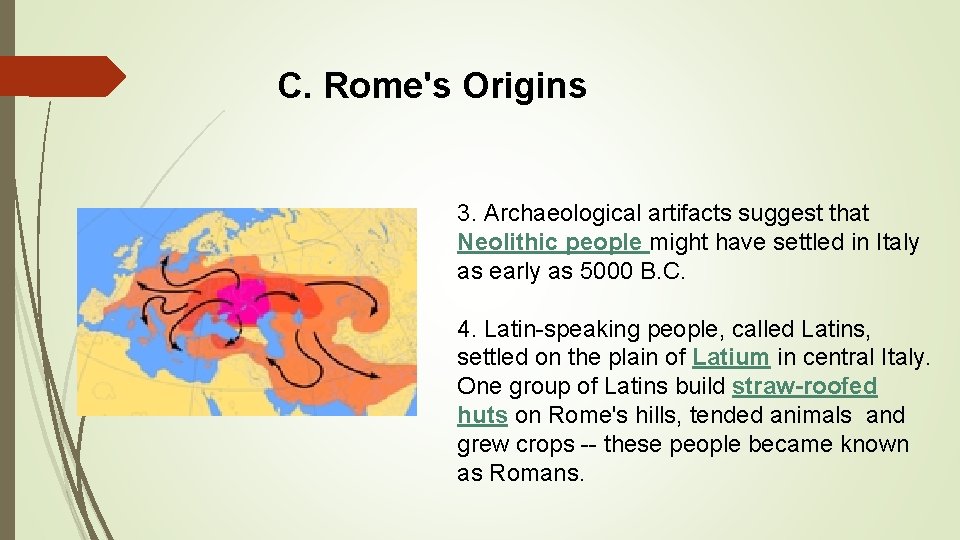 C. Rome's Origins

3. Archaeological artifacts suggest that Neolithic people might have settled in Italy as early as 5000 B.C.

4. Latin-speaking people, called Latins, settled on the plain of Latium in central Italy. One group of Latins build straw-roofed huts on Rome's hills, tended animals and grew crops -- these people became known as Romans.